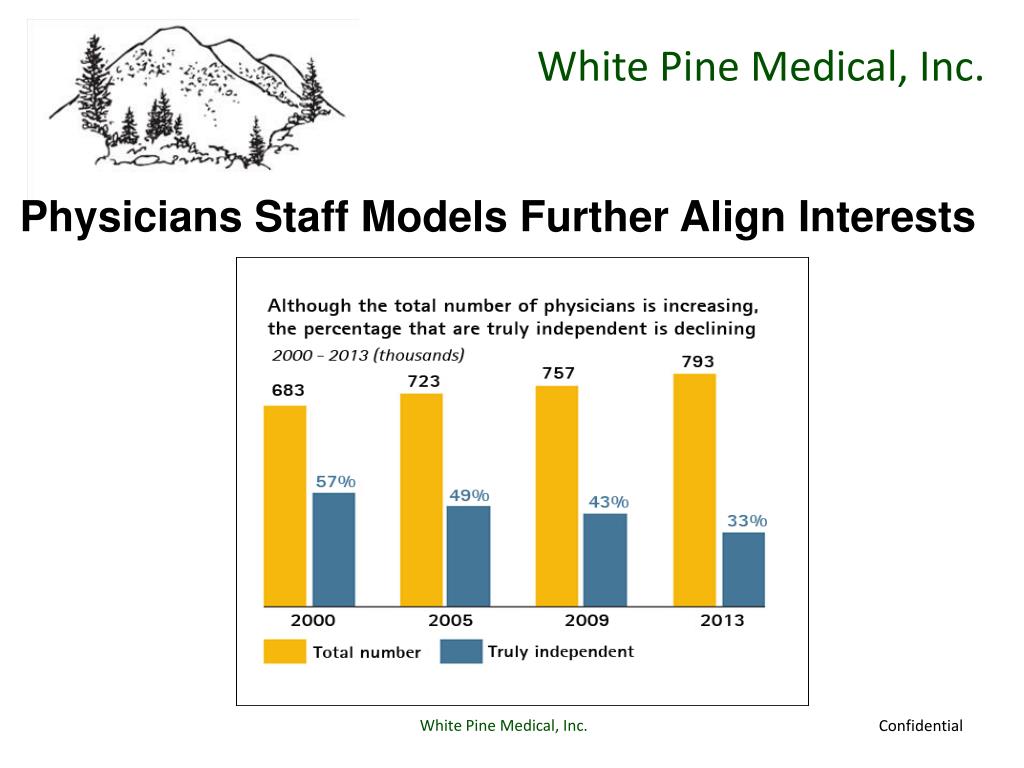 White Pine Medical, Inc.

Physicians Staff Models Further Align Interests

Although the total number of physicians is increasing, the percentage that are truly independent is declining

2000 – 2013 (thousands)

683
57%
723
49%
757
43%
793
33%

2000
2005
2009
2013

Total number
Truly independent

White Pine Medical, Inc.

Confidential